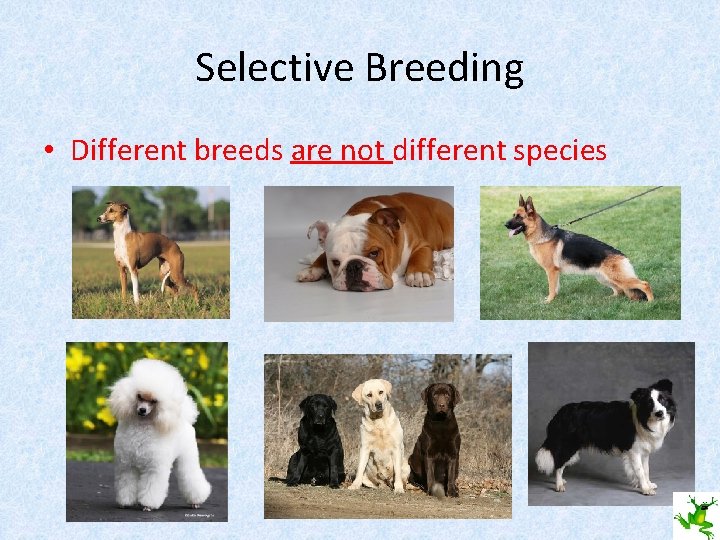 Selective Breeding

• Different breeds are not different species